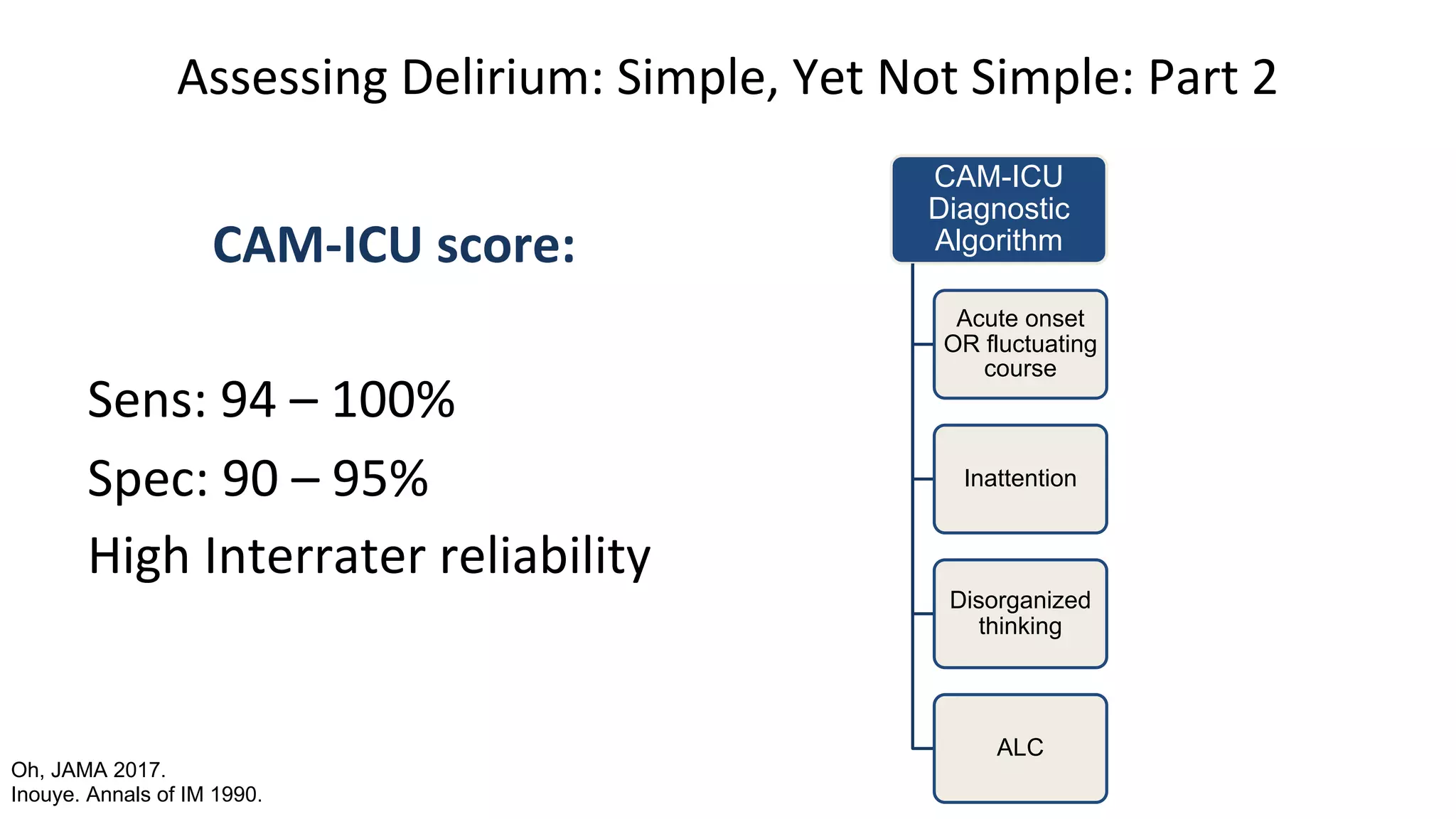 Assessing Delirium: Simple, Yet Not Simple: Part 2

CAM-ICU score:

Sens: 94 – 100%

Spec: 90 – 95%

High Interrater reliability

CAM-ICU Diagnostic Algorithm

Acute onset OR fluctuating course

Inattention

Disorganized thinking

ALC

Oh, JAMA 2017.
Inouye. Annals of IM 1990.